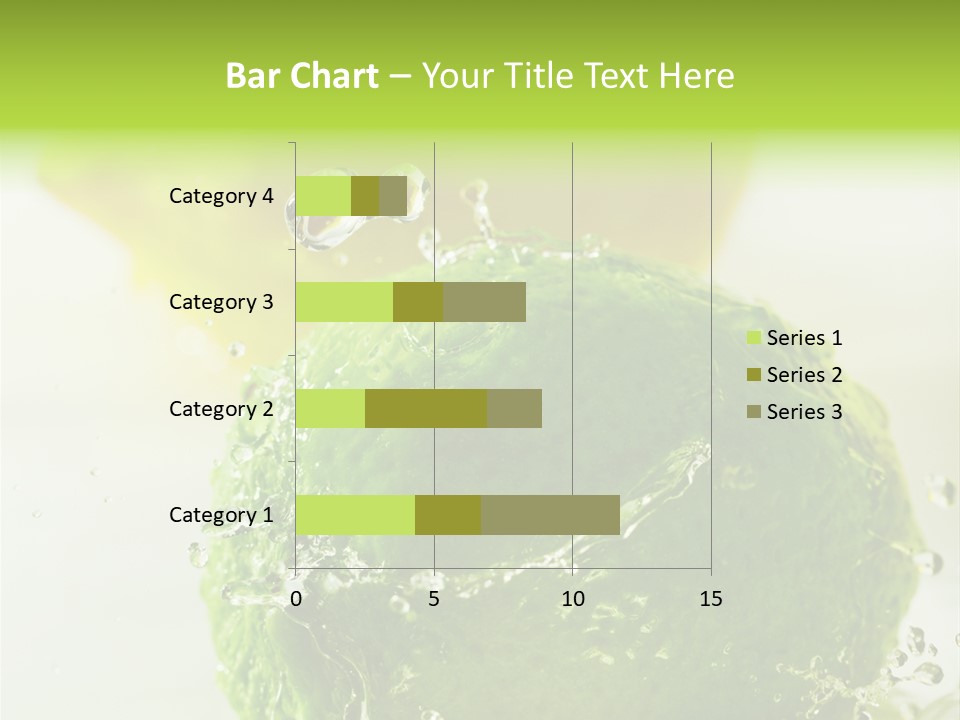 Bar Chart – Your Title Text Here

Category 4
Category 3
Category 2
Category 1

0
5
10
15

Series 1
Series 2
Series 3